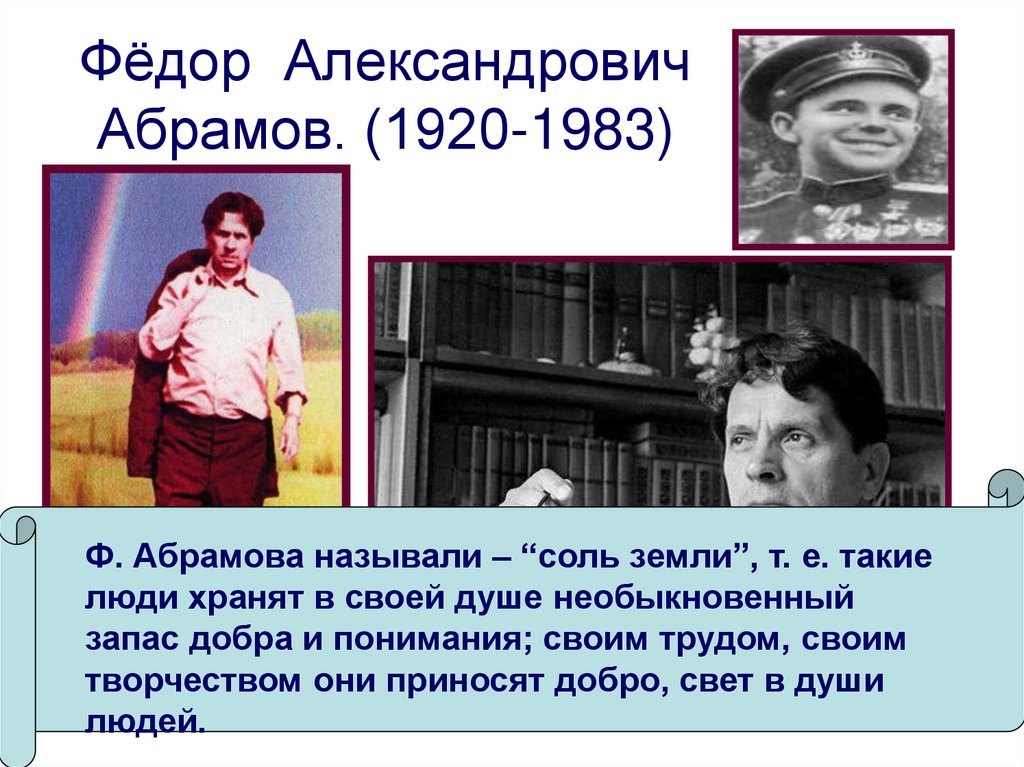 Фёдор Александрович Абрамов. (1920-1983)

Ф. Абрамова называли – “соль земли”, т. е. такие люди хранят в своей душе необыкновенный запас добра и понимания; своим трудом, своим творчеством они приносят добро, свет в души людей.